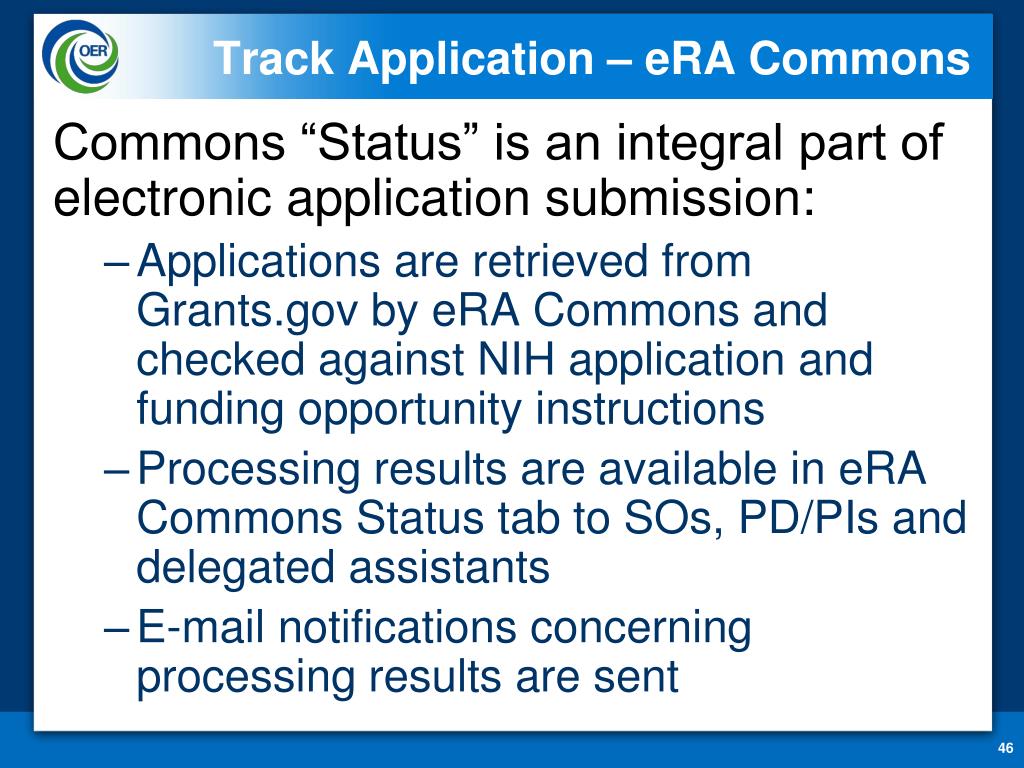 OER

Track Application – eRA Commons

Commons “Status” is an integral part of electronic application submission:

– Applications are retrieved from Grants.gov by eRA Commons and checked against NIH application and funding opportunity instructions

– Processing results are available in eRA Commons Status tab to SOs, PD/PIs and delegated assistants

– E-mail notifications concerning processing results are sent

46